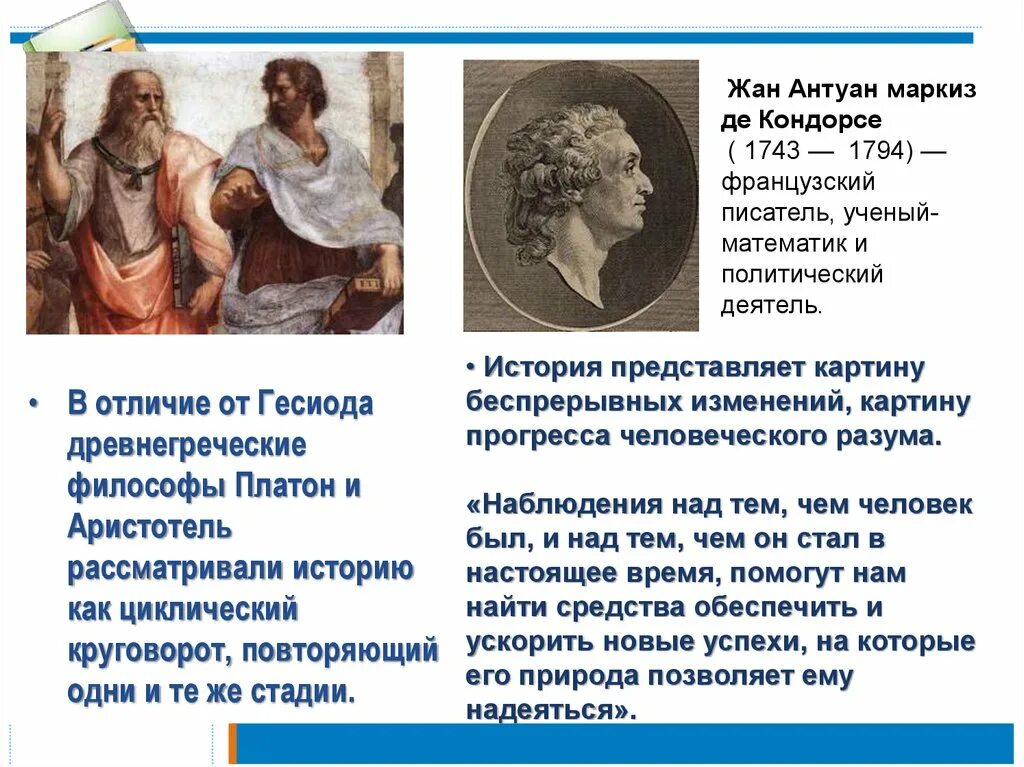 Жан Антуан маркиз де Кондорсе ( 1743 — 1794) — французский писатель, ученый-математик и политический деятель.

• В отличие от Гесиода древнегреческие философы Платон и Аристотель рассматривали историю как циклический круговорот, повторяющий одни и те же стадии.

• История представляет картину беспрерывных изменений, картину прогресса человеческого разума.

«Наблюдения над тем, чем человек был, и над тем, чем он стал в настоящее время, помогут нам найти средства обеспечить и ускорить новые успехи, на которые его природа позволяет ему надеяться».